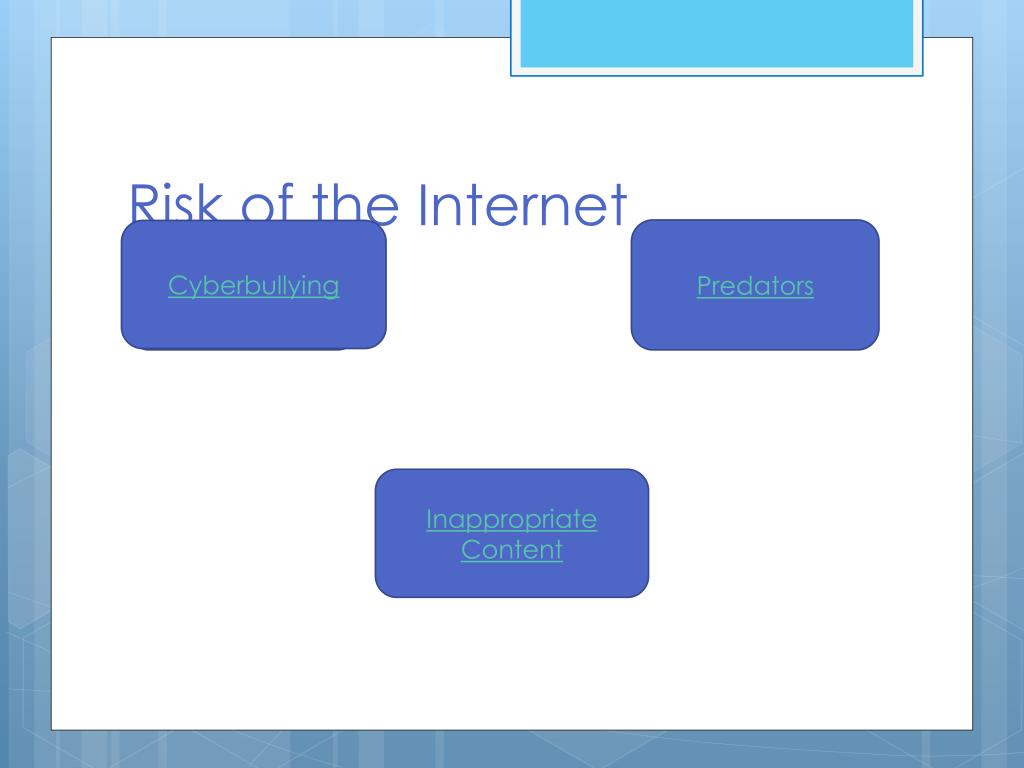 Risk of the Internet

Cyberbullying

Predators

Inappropriate Content